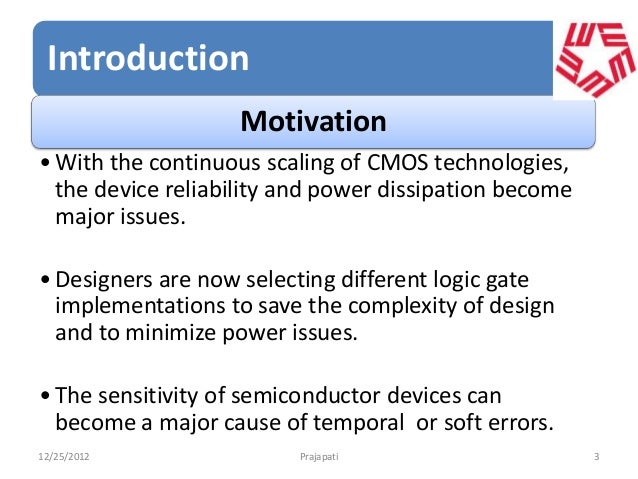 Introduction

Motivation

• With the continuous scaling of CMOS technologies, the device reliability and power dissipation become major issues.

• Designers are now selecting different logic gate implementations to save the complexity of design and to minimize power issues.

• The sensitivity of semiconductor devices can become a major cause of temporal or soft errors.

12/25/2012 Prajapati 3